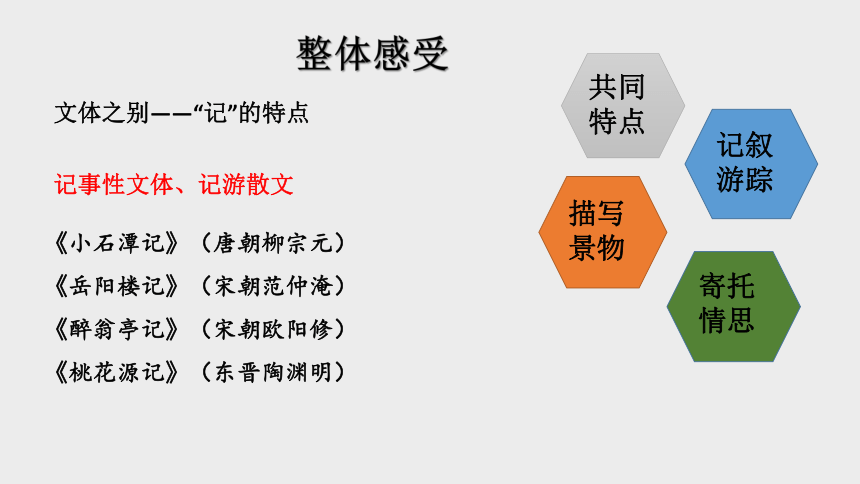 整体感受

文体之别——“记”的特点

记事性文体、记游散文

《小石潭记》（唐朝柳宗元）
《岳阳楼记》（宋朝范仲淹）
《醉翁亭记》（宋朝欧阳修）
《桃花源记》（东晋陶渊明）

共同特点

记叙游踪

描写景物

寄托情思